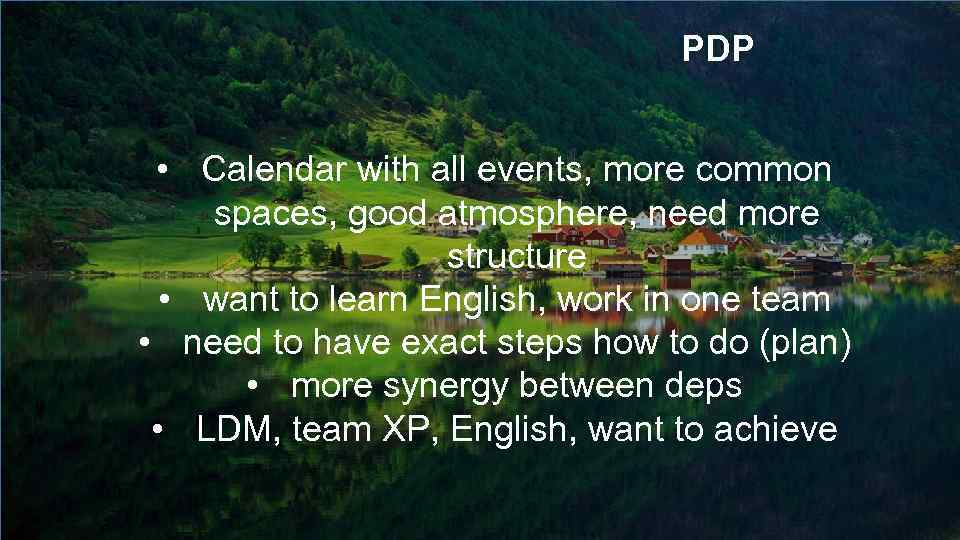 PDP

• Calendar with all events, more common spaces, good atmosphere, need more structure
• want to learn English, work in one team
• need to have exact steps how to do (plan)
• more synergy between deps
• LDM, team XP, English, want to achieve